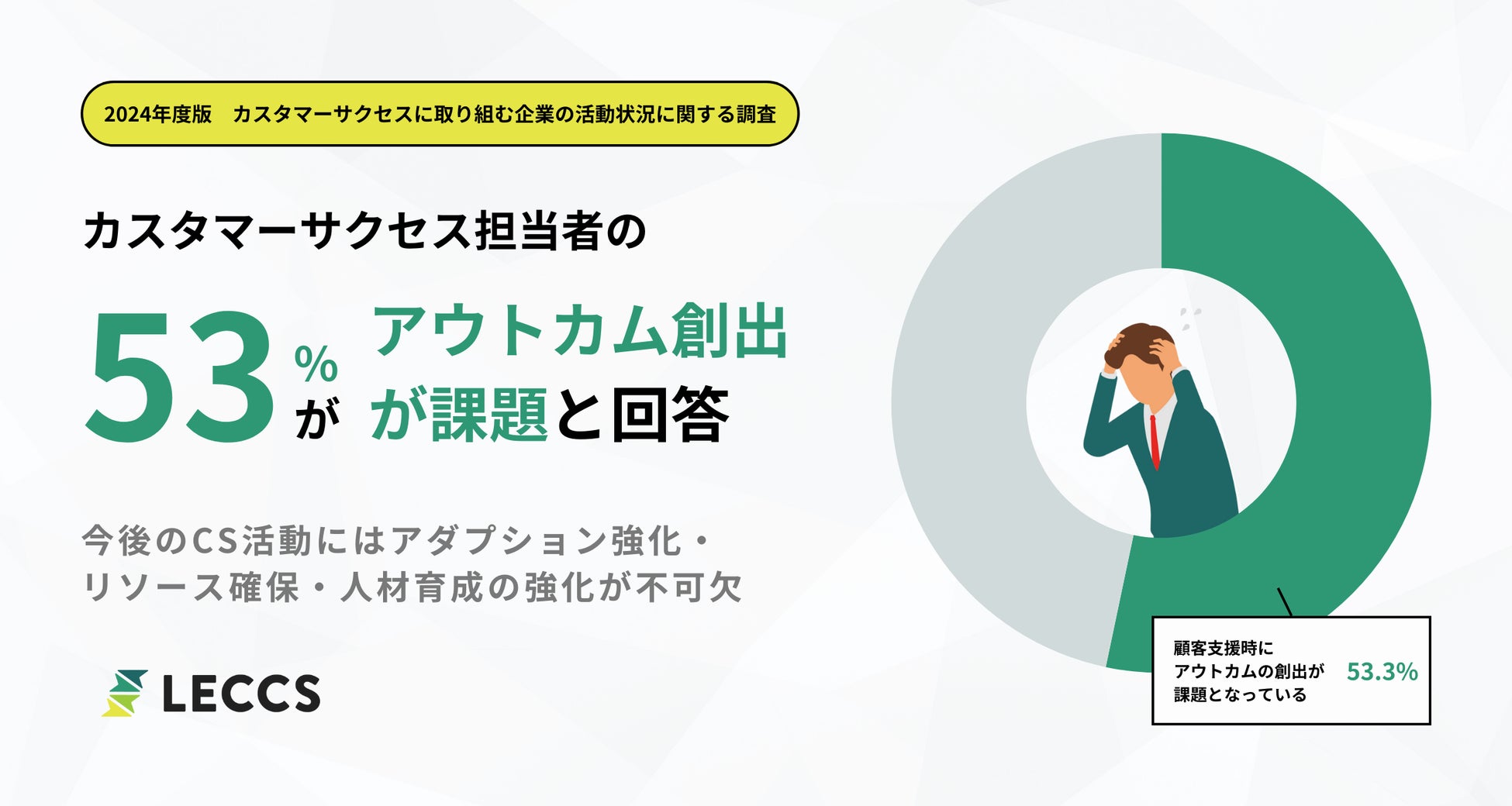 2024年度版　カスタマーサクセスに取り組む企業の活動状況に関する調査

カスタマーサクセス担当者の

53%が アウトカム創出が課題と回答

今後のCS活動にはアダプション強化・リソース確保・人材育成の強化が不可欠

LECCS

顧客支援時にアウトカムの創出が課題となっている 53.3%